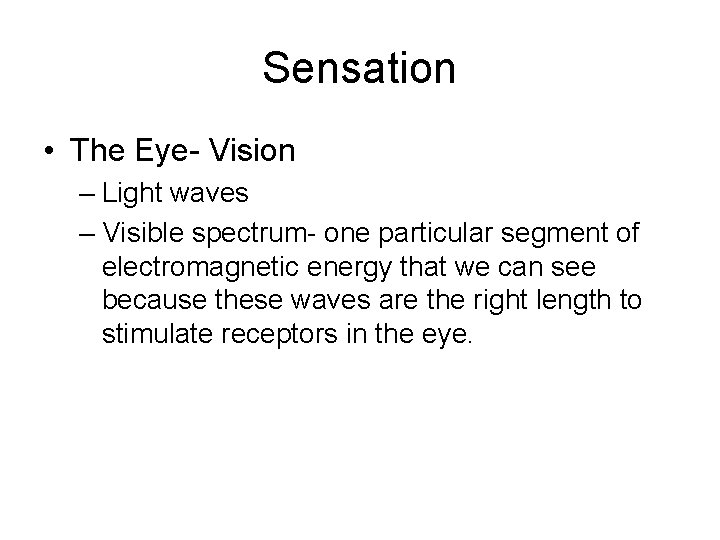 Sensation

• The Eye- Vision
– Light waves
– Visible spectrum- one particular segment of electromagnetic energy that we can see because these waves are the right length to stimulate receptors in the eye.